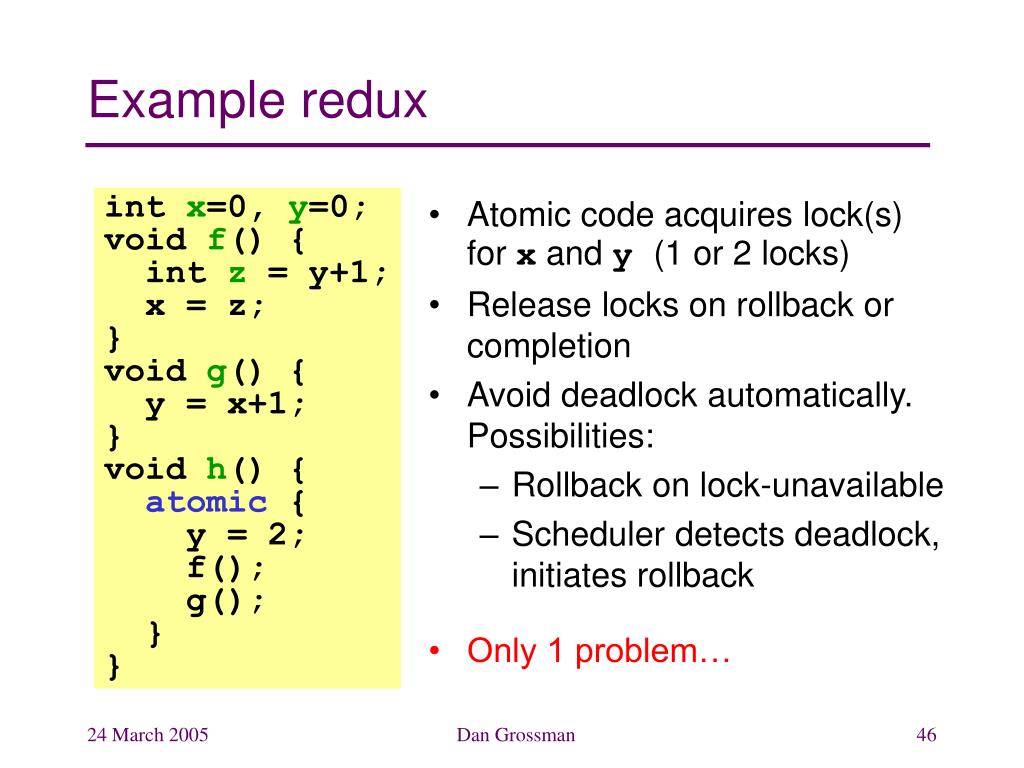 Example redux

int x=0, y=0;
void f() {
  int z = y+1;
  x = z;
}
void g() {
  y = x+1;
}
void h() {
  atomic {
    y = 2;
    f();
    g();
  }
}

• Atomic code acquires lock(s) for x and y (1 or 2 locks)
• Release locks on rollback or completion
• Avoid deadlock automatically. Possibilities:
– Rollback on lock-unavailable
– Scheduler detects deadlock, initiates rollback

• Only 1 problem…

24 March 2005

Dan Grossman

46